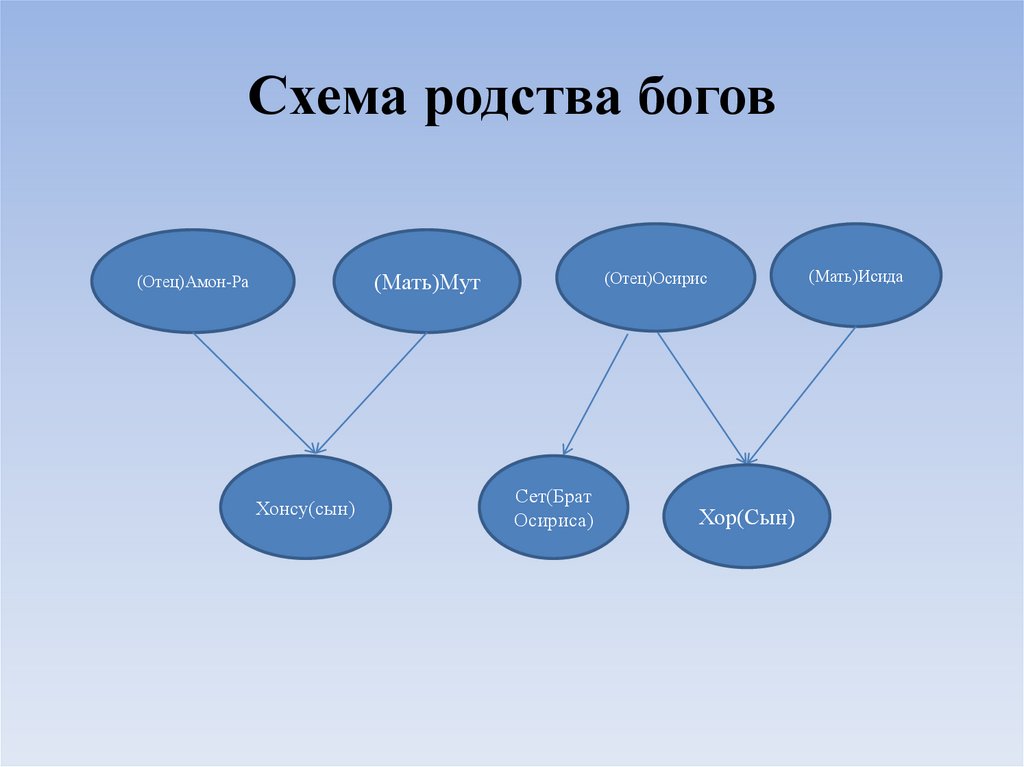 Схема родства богов

(Отец)Амон-Ра

(Мать)Мут

(Отец)Осирис

(Мать)Исида

Хонсу(сын)

Сет(Брат Осириса)

Хор(Сын)